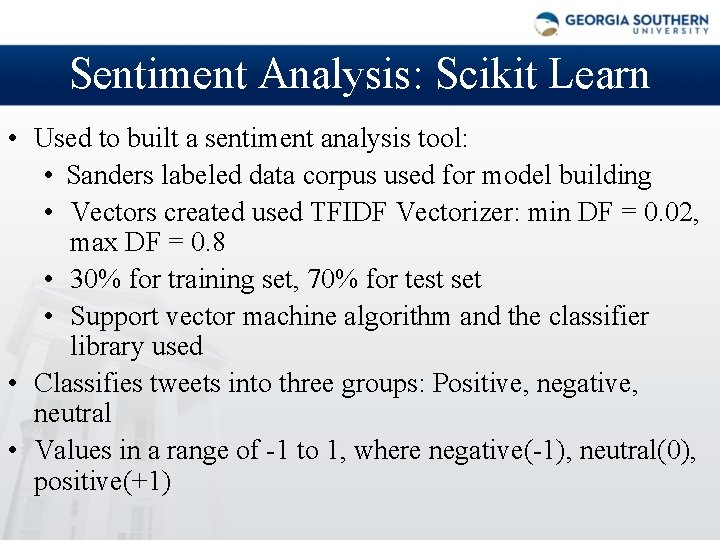 GEORGIA SOUTHERN UNIVERSITY

Sentiment Analysis: Scikit Learn

• Used to built a sentiment analysis tool:
  • Sanders labeled data corpus used for model building
  • Vectors created used TFIDF Vectorizer: min DF = 0.02, max DF = 0.8
  • 30% for training set, 70% for test set
  • Support vector machine algorithm and the classifier library used
• Classifies tweets into three groups: Positive, negative, neutral
• Values in a range of -1 to 1, where negative(-1), neutral(0), positive(+1)